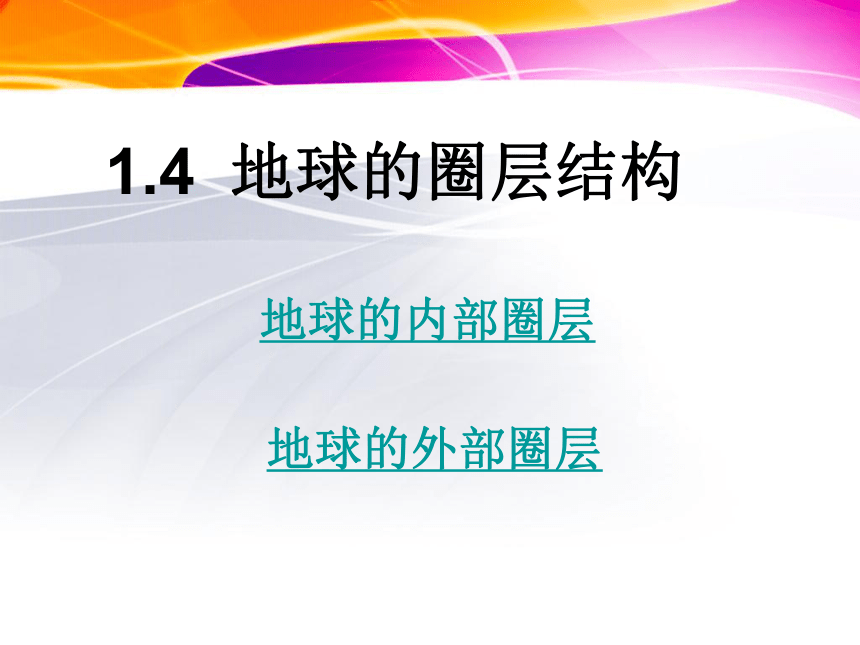 1.4 地球的圈层结构

地球的内部圈层

地球的外部圈层